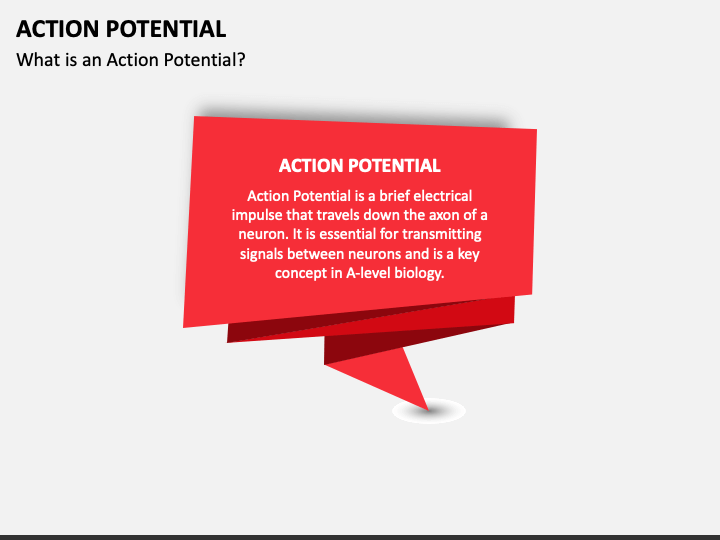 ACTION POTENTIAL
What is an Action Potential?

ACTION POTENTIAL
Action Potential is a brief electrical impulse that travels down the axon of a neuron. It is essential for transmitting signals between neurons and is a key concept in A-level biology.